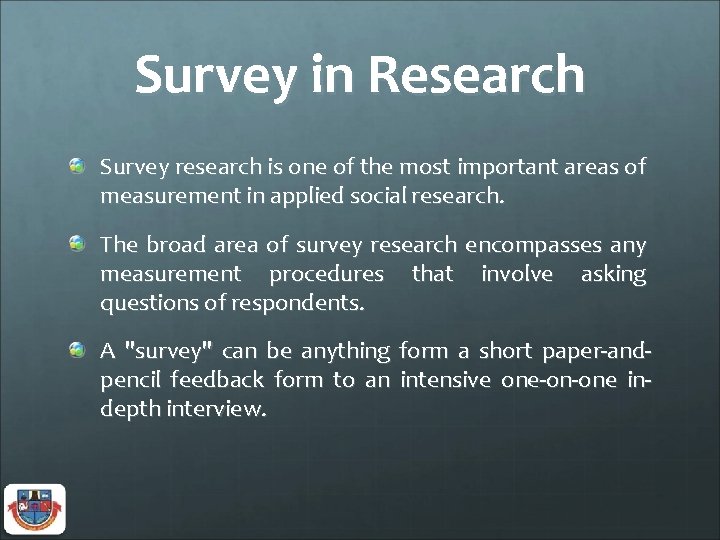 Survey in Research

Survey research is one of the most important areas of measurement in applied social research.

The broad area of survey research encompasses any measurement procedures that involve asking questions of respondents.

A "survey" can be anything form a short paper-and-pencil feedback form to an intensive one-on-one in-depth interview.